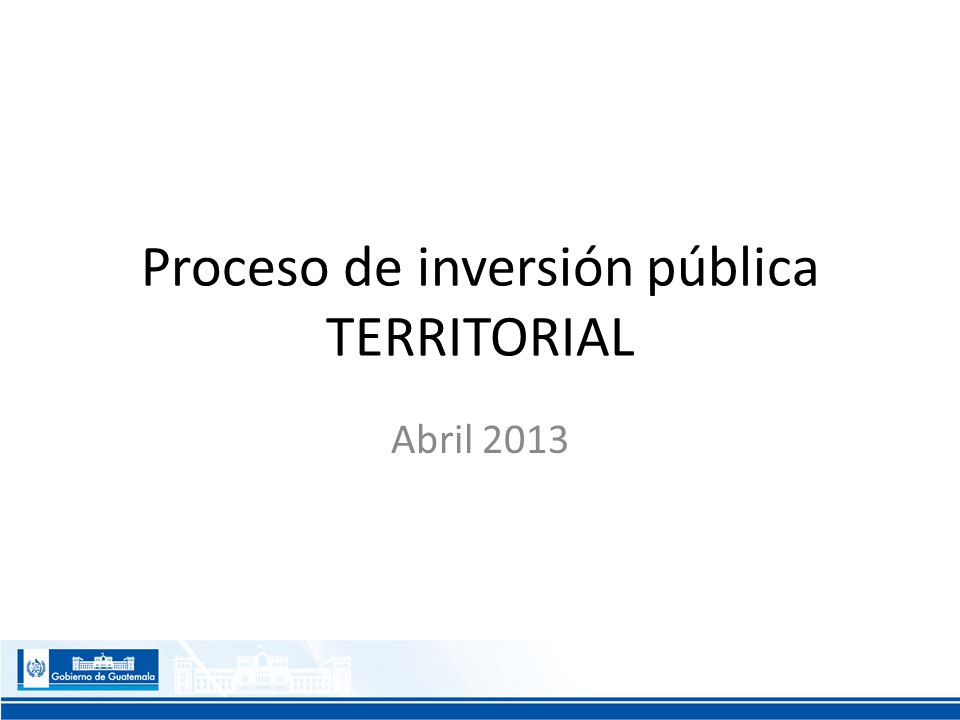 Proceso de inversión pública TERRITORIAL

Abril 2013

Gobierno de Guatemala